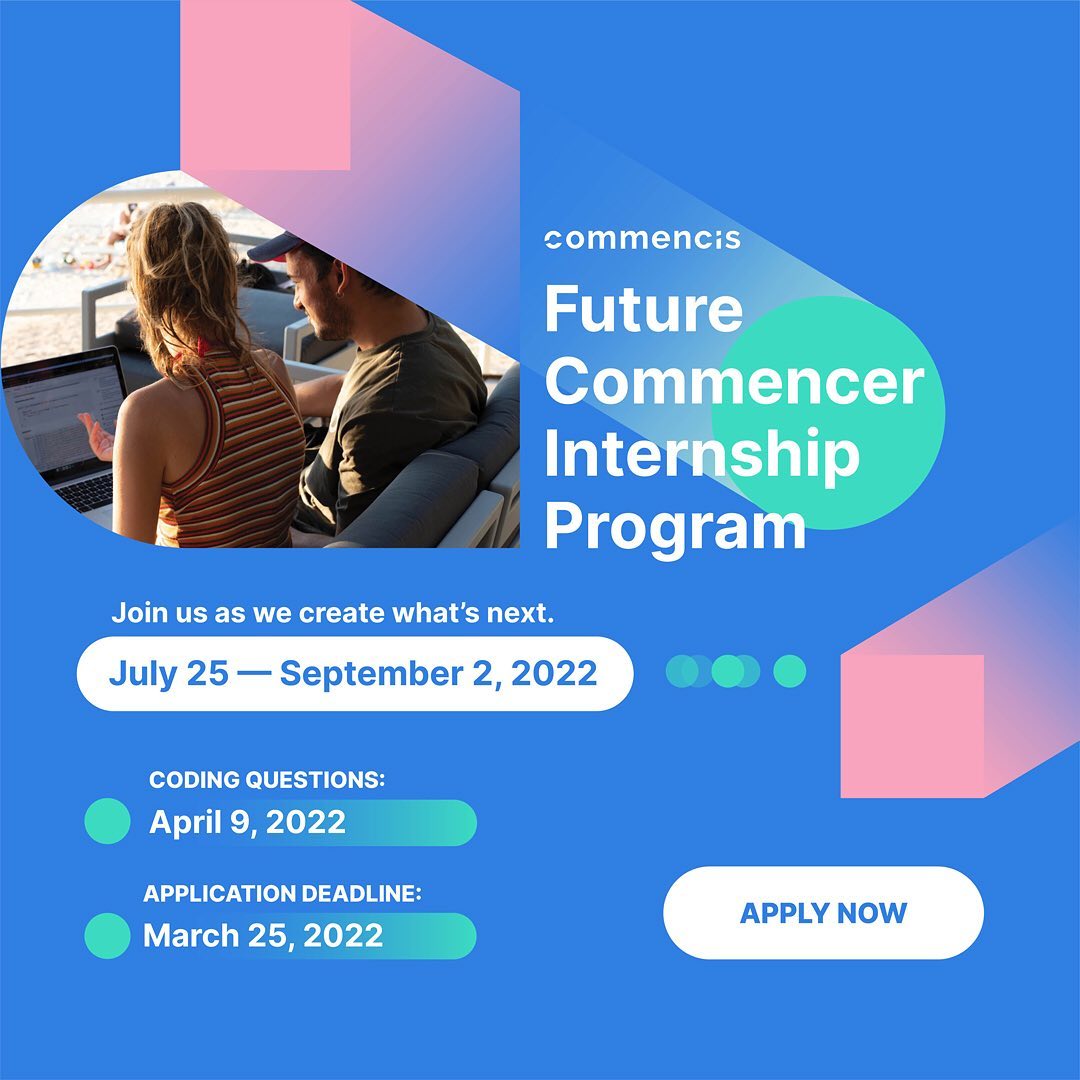 commencis

Future Commencer Internship Program

Join us as we create what's next.

July 25 — September 2, 2022

CODING QUESTIONS:
April 9, 2022

APPLICATION DEADLINE:
March 25, 2022

APPLY NOW